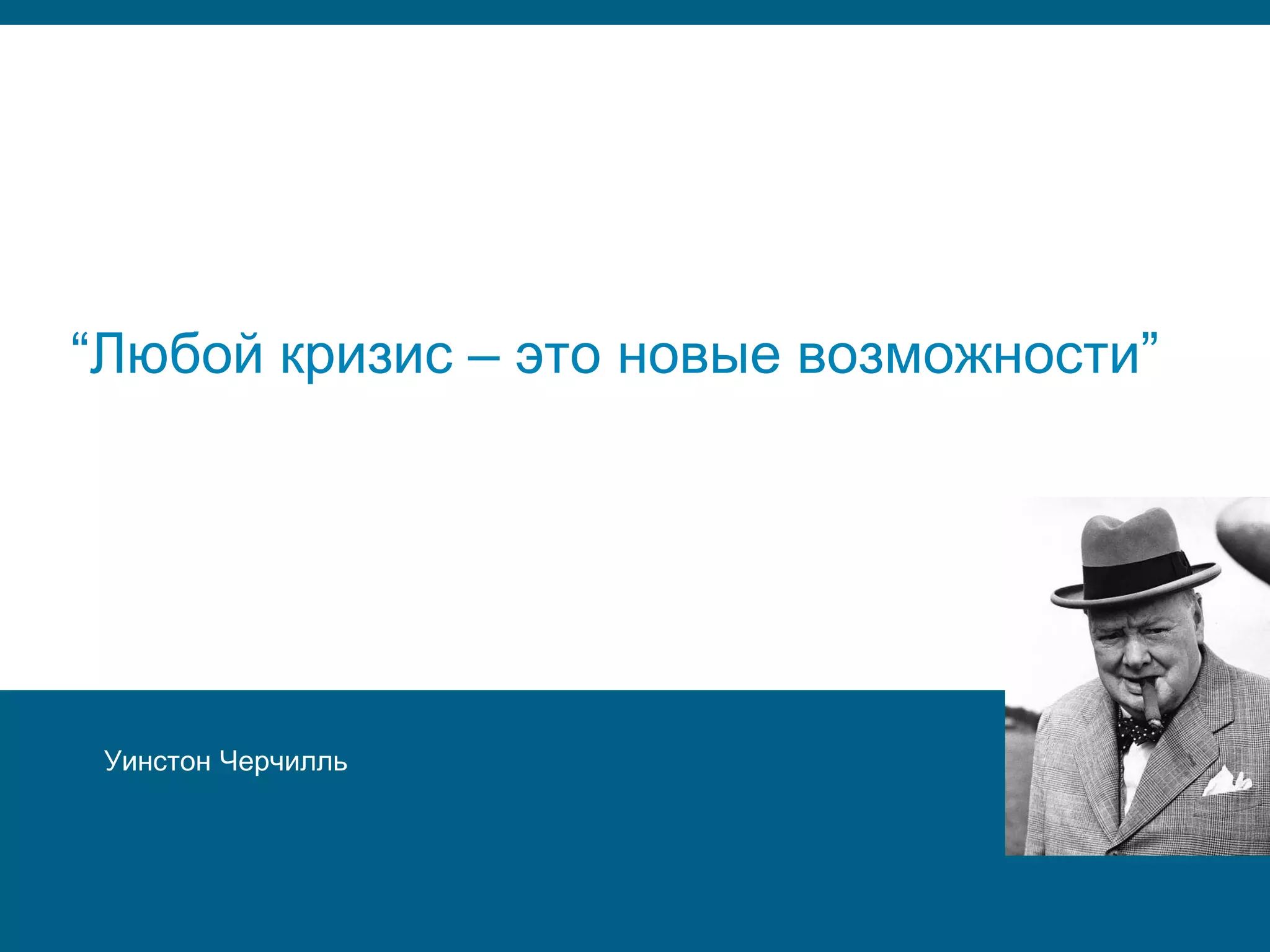 “Любой кризис – это новые возможности”

Уинстон Черчилль